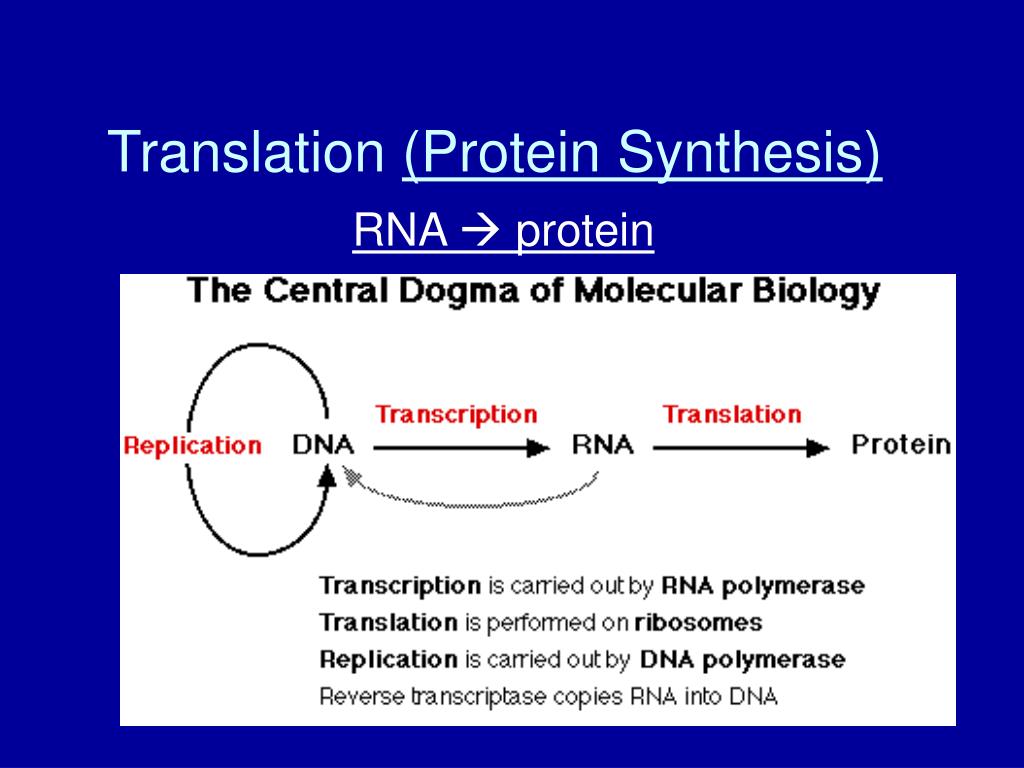 Translation (Protein Synthesis)

RNA → protein

The Central Dogma of Molecular Biology

Replication DNA Transcription RNA Translation Protein

Transcription is carried out by RNA polymerase
Translation is performed on ribosomes
Replication is carried out by DNA polymerase
Reverse transcriptase copies RNA into DNA